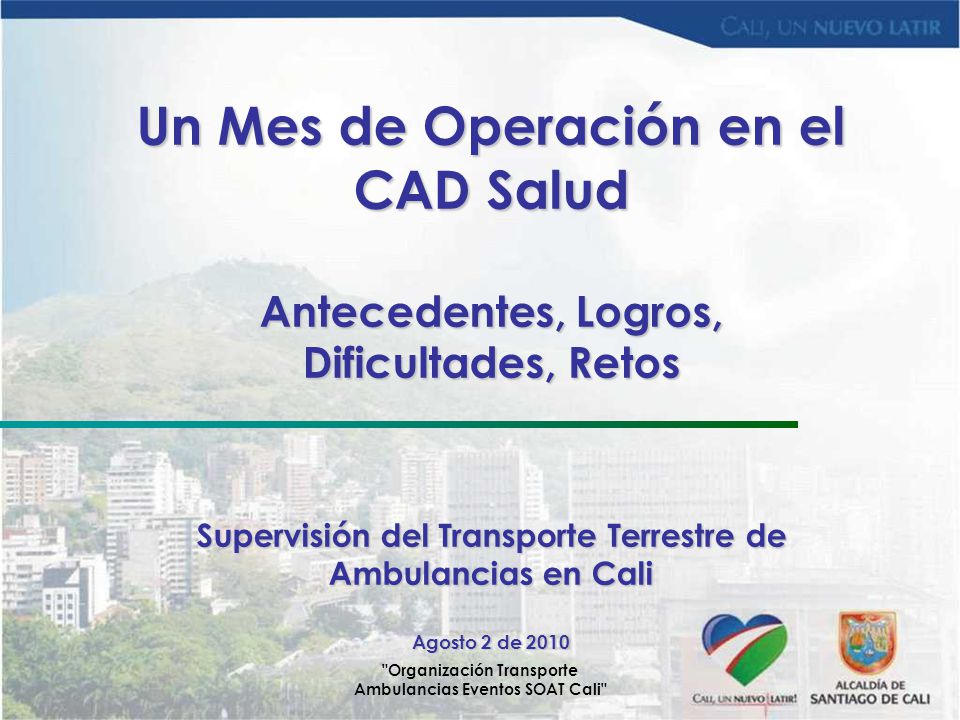 CALI, UN NUEVO LATIR

Un Mes de Operación en el CAD Salud

Antecedentes, Logros, Dificultades, Retos

Supervisión del Transporte Terrestre de Ambulancias en Cali

Agosto 2 de 2010

"Organización Transporte Ambulancias Eventos SOAT Cali"

CALI, UN NUEVO LATIR!

ALCALDÍA DE SANTIAGO DE CALI